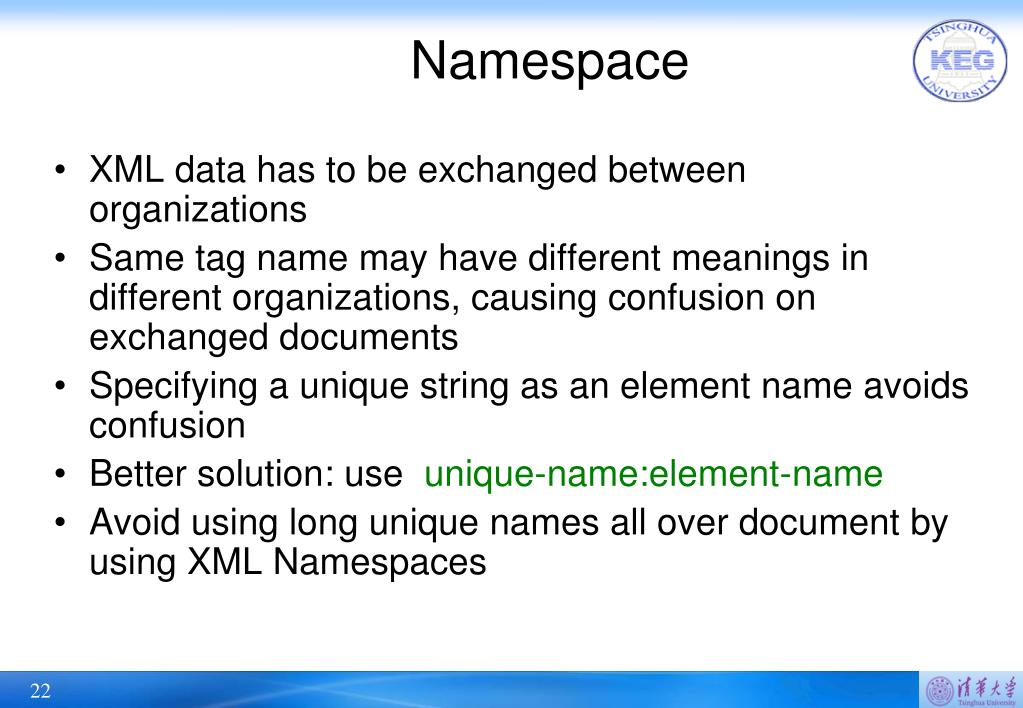 Namespace

TSINGHUA KEG UNIVERSITY

• XML data has to be exchanged between organizations
• Same tag name may have different meanings in different organizations, causing confusion on exchanged documents
• Specifying a unique string as an element name avoids confusion
• Better solution: use unique-name:element-name
• Avoid using long unique names all over document by using XML Namespaces

22

清華大學 Tsinghua University